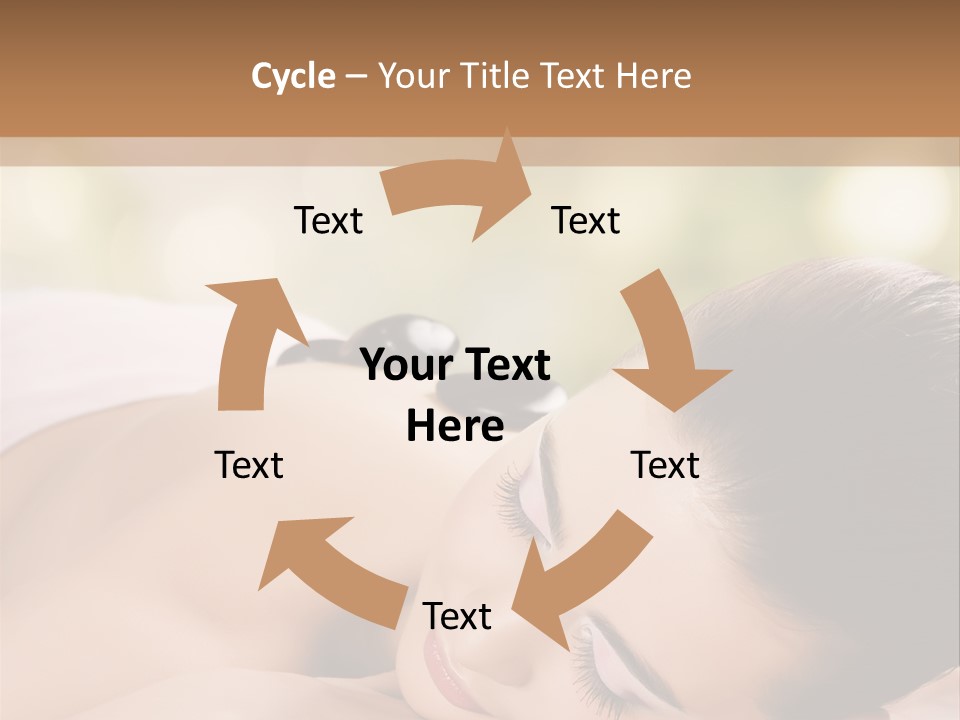 Cycle – Your Title Text Here

Text

Text

Your Text Here

Text

Text

Text